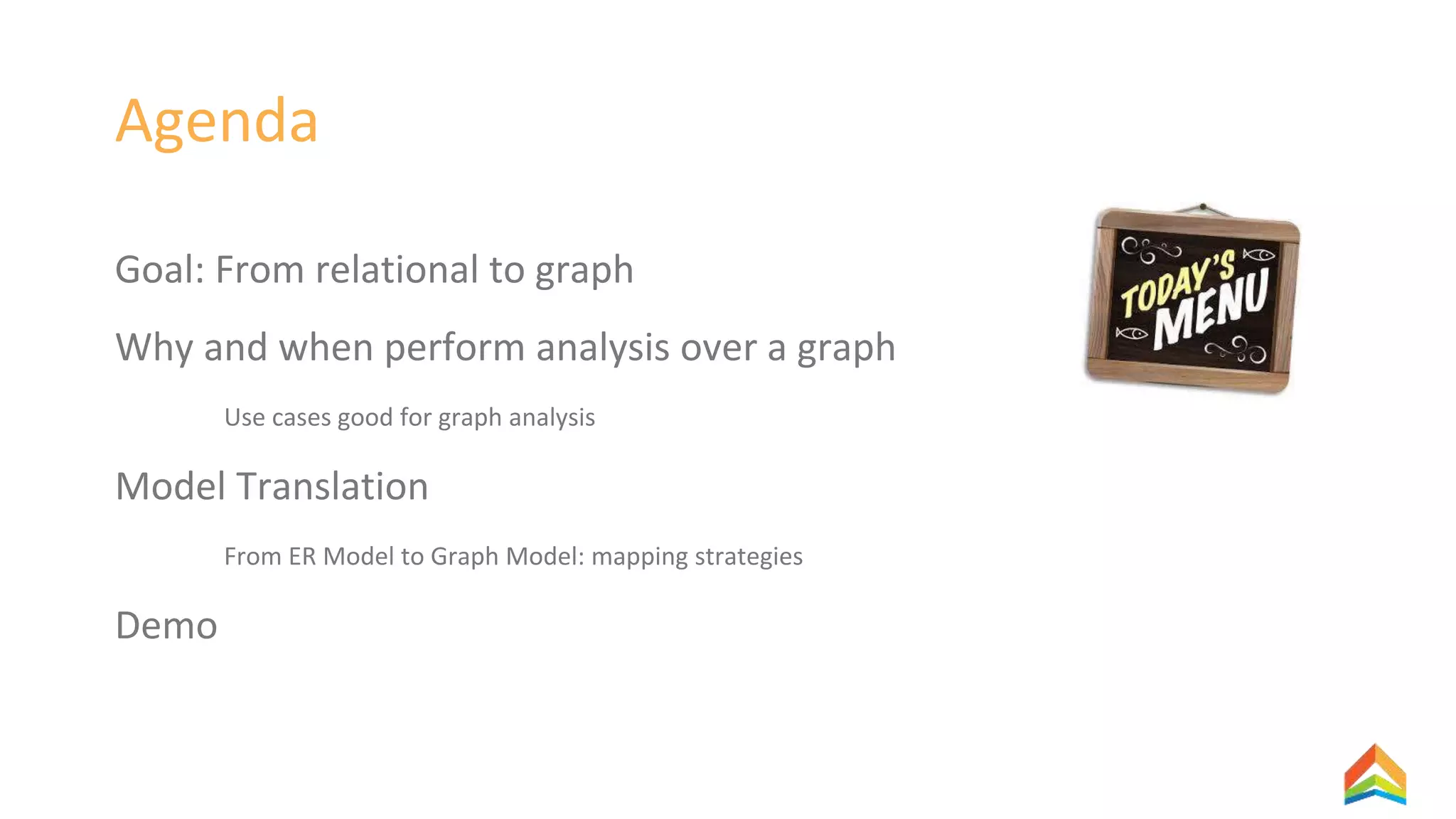 Agenda

Goal: From relational to graph

Why and when perform analysis over a graph

Use cases good for graph analysis

Model Translation

From ER Model to Graph Model: mapping strategies

Demo

TODAY'S MENU